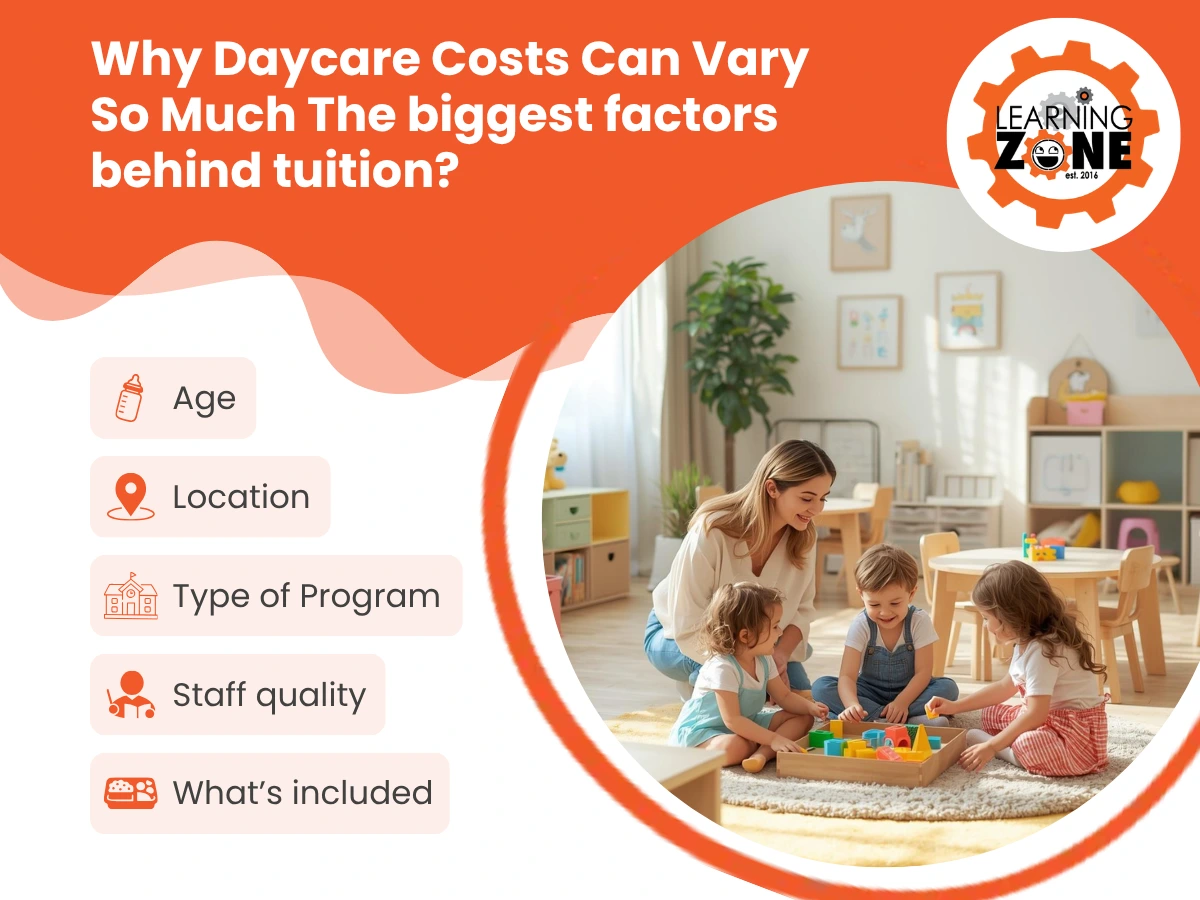 Why Daycare Costs Can Vary So Much The biggest factors behind tuition?

LEARNING ZONE
est. 2016

Age

Location

Type of Program

Staff quality

What's included